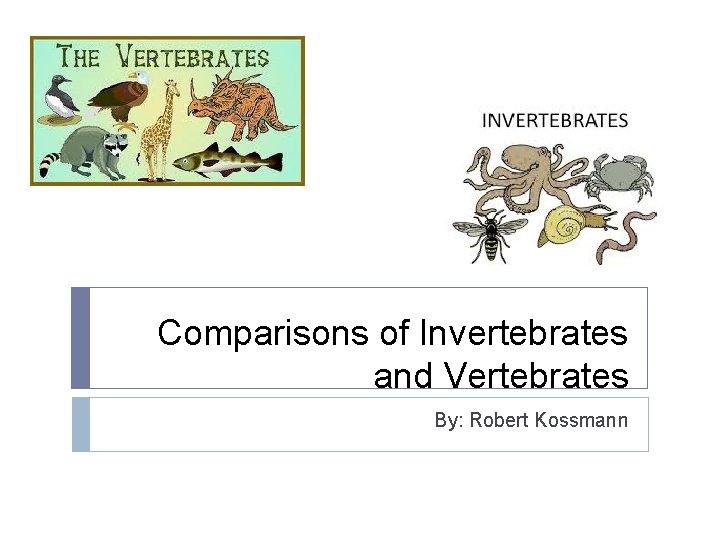 THE VERTEBRATES

INVERTEBRATES

Comparisons of Invertebrates and Vertebrates

By: Robert Kossmann